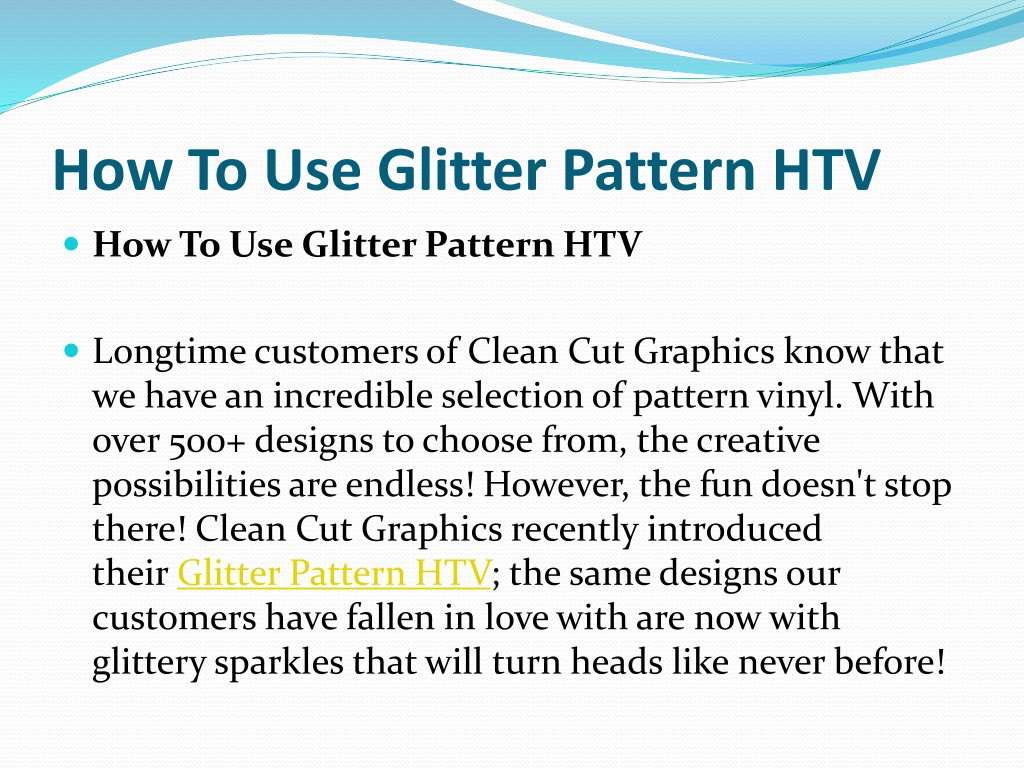 How To Use Glitter Pattern HTV

How To Use Glitter Pattern HTV

Longtime customers of Clean Cut Graphics know that we have an incredible selection of pattern vinyl. With over 500+ designs to choose from, the creative possibilities are endless! However, the fun doesn't stop there! Clean Cut Graphics recently introduced their Glitter Pattern HTV; the same designs our customers have fallen in love with are now with glittery sparkles that will turn heads like never before!